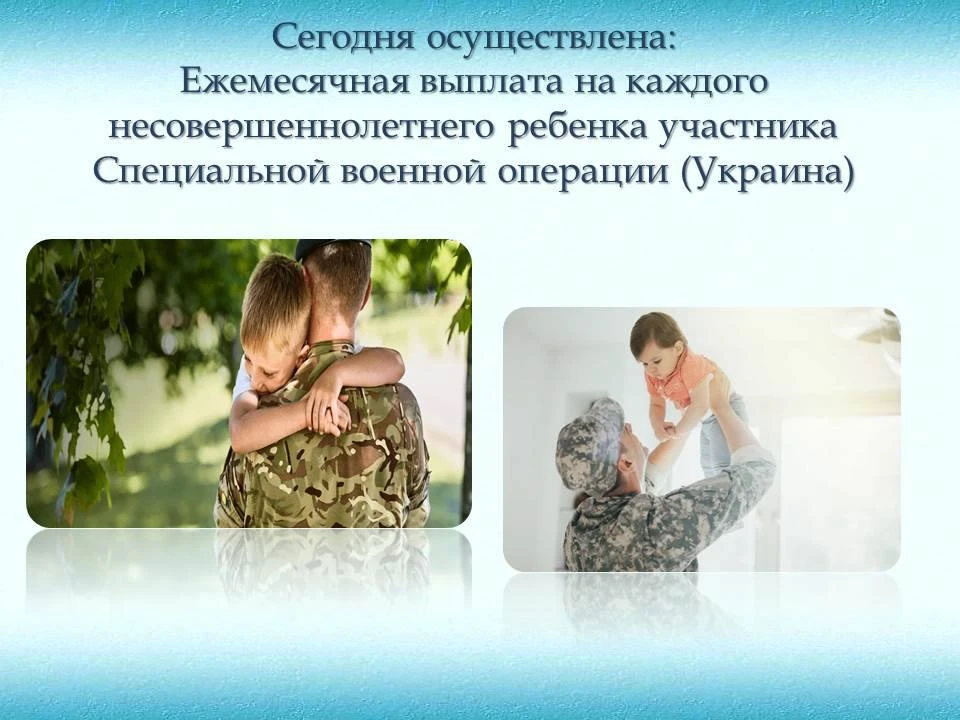 Сегодня осуществлена:
Ежемесячная выплата на каждого несовершеннолетнего ребенка участника Специальной военной операции (Украина)